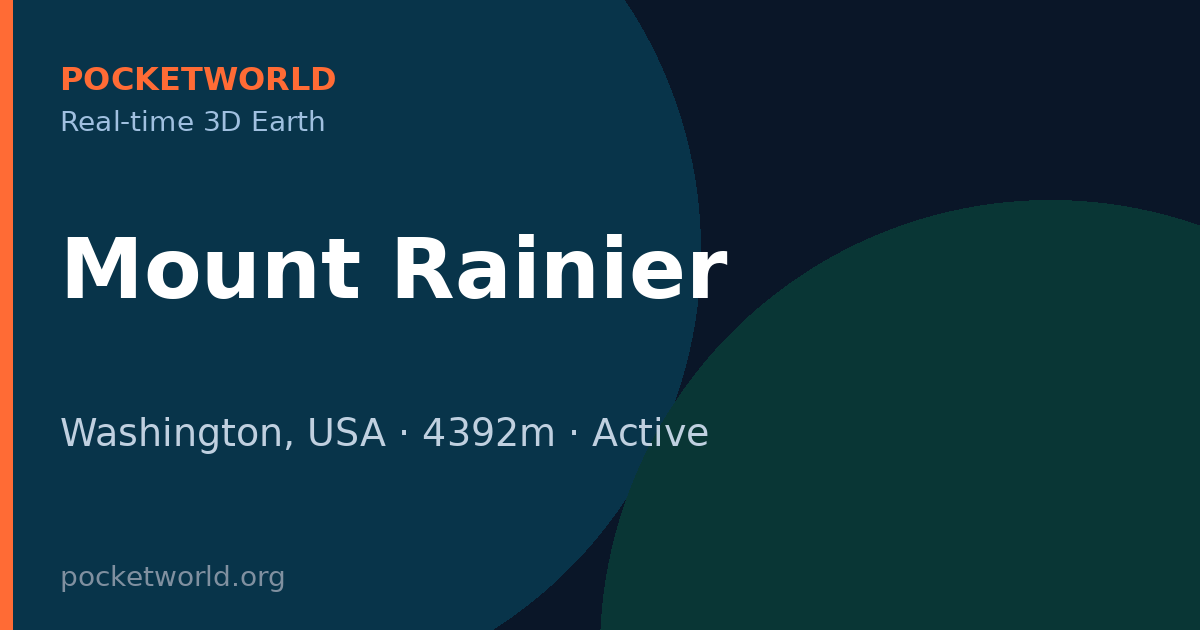 POCKETWORLD
Real-time 3D Earth

Mount Rainier

Washington, USA · 4392m · Active

pocketworld.org